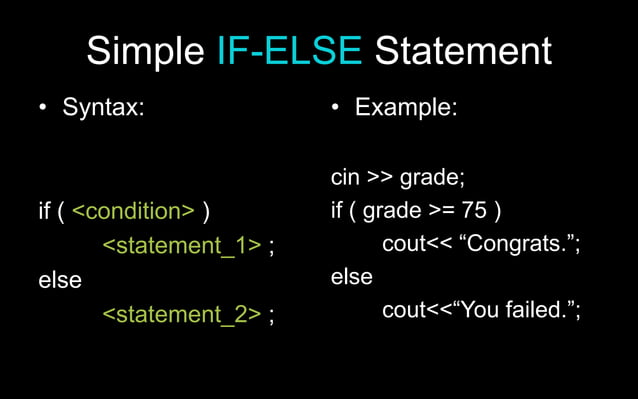 Simple IF-ELSE Statement

• Syntax:

if ( <condition> )
<statement_1> ;
else
<statement_2> ;

• Example:

cin >> grade;
if ( grade >= 75 )
cout<< “Congrats.”;
else
cout<<“You failed.”;